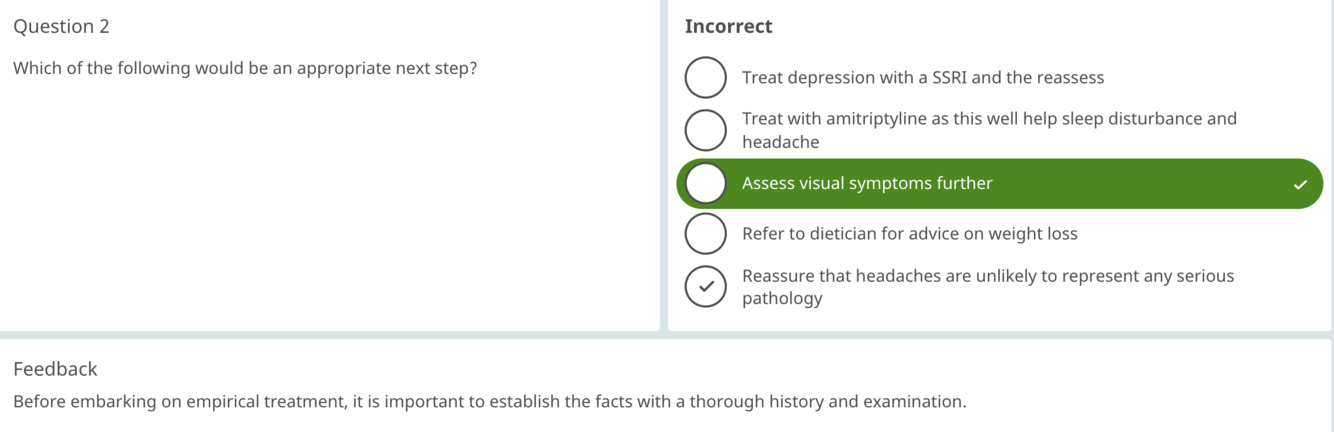 Question 2

Which of the following would be an appropriate next step?

Incorrect

Treat depression with a SSRI and the reassess

Treat with amitriptyline as this well help sleep disturbance and headache

Assess visual symptoms further

Refer to dietician for advice on weight loss

Reassure that headaches are unlikely to represent any serious pathology

Feedback

Before embarking on empirical treatment, it is important to establish the facts with a thorough history and examination.